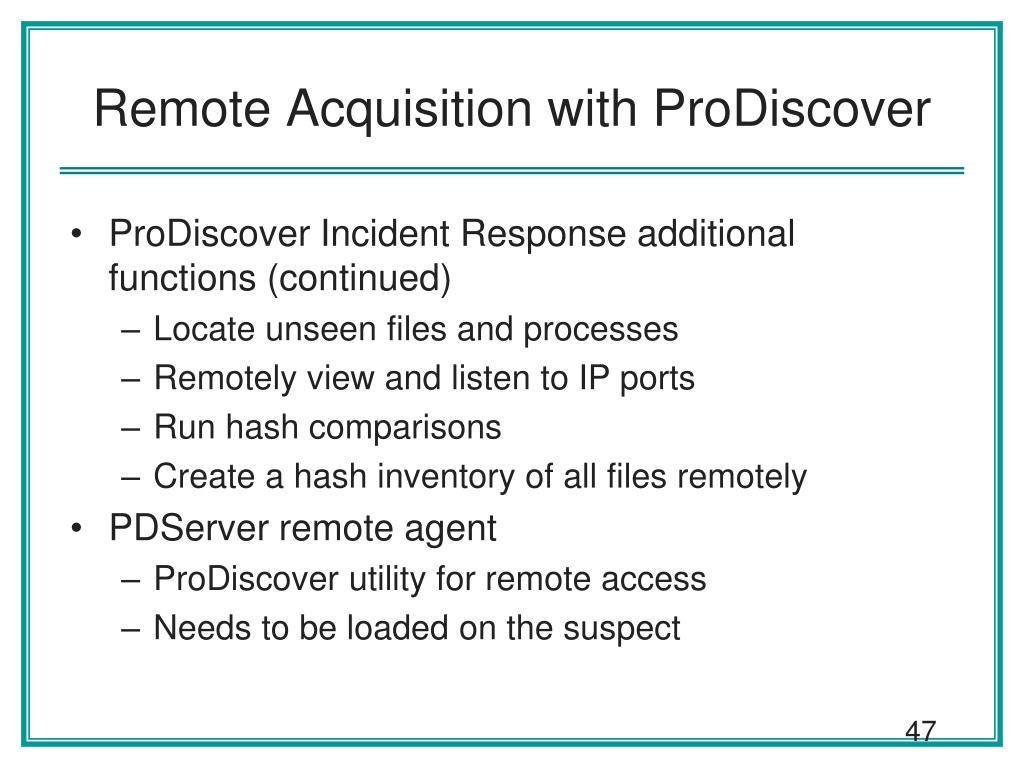 Remote Acquisition with ProDiscover

• ProDiscover Incident Response additional functions (continued)
– Locate unseen files and processes
– Remotely view and listen to IP ports
– Run hash comparisons
– Create a hash inventory of all files remotely
• PDServer remote agent
– ProDiscover utility for remote access
– Needs to be loaded on the suspect

47